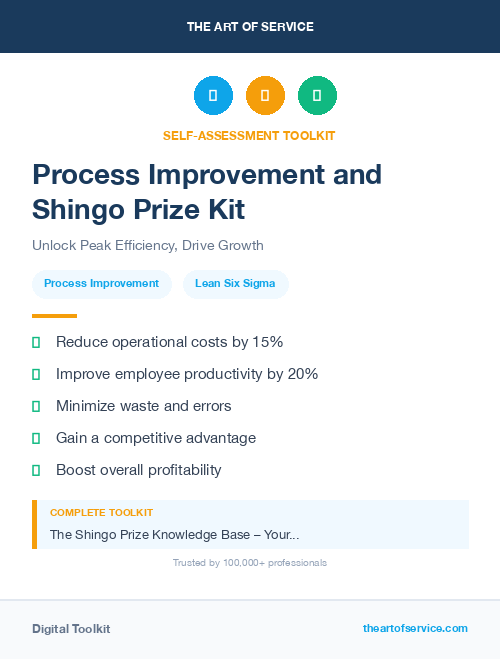 THE ART OF SERVICE

SELF-ASSESSMENT TOOLKIT

Process Improvement and Shingo Prize Kit

Unlock Peak Efficiency, Drive Growth

Process Improvement

Lean Six Sigma

Reduce operational costs by 15%

Improve employee productivity by 20%

Minimize waste and errors

Gain a competitive advantage

Boost overall profitability

COMPLETE TOOLKIT

The Shingo Prize Knowledge Base – Your...

Trusted by 100,000+ professionals

Digital Toolkit

theartofservice.com